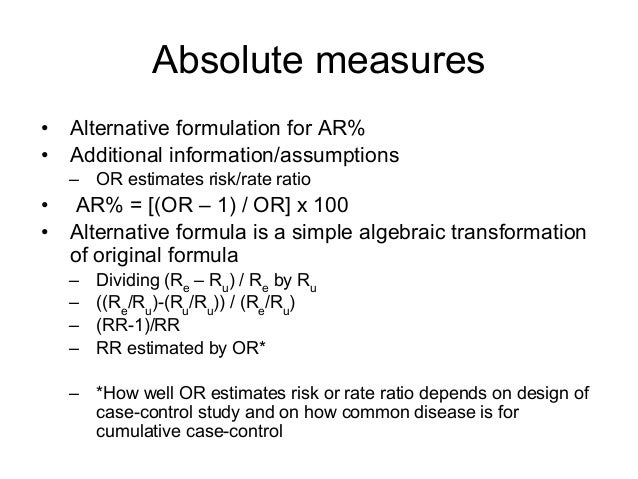 Absolute measures

• Alternative formulation for AR%
• Additional information/assumptions
– OR estimates risk/rate ratio
• AR% = [(OR – 1) / OR] x 100
• Alternative formula is a simple algebraic transformation of original formula
– Dividing $(R_e – R_u) / R_e$ by $R_u$
– $((R_e/R_u)-(R_u/R_u)) / (R_e/R_u)$
– (RR-1)/RR
– RR estimated by OR*

– *How well OR estimates risk or rate ratio depends on design of case-control study and on how common disease is for cumulative case-control